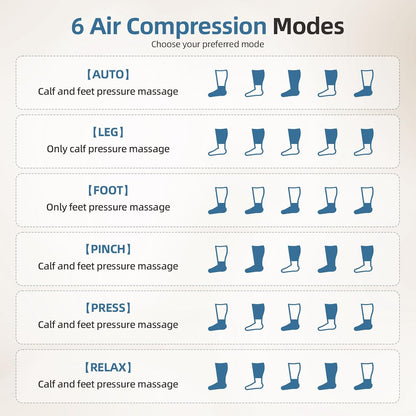 6 Air Compression Modes
Choose your preferred mode

【AUTO】
Calf and feet pressure massage

【LEG】
Only calf pressure massage

【FOOT】
Only feet pressure massage

【PINCH】
Calf and feet pressure massage

【PRESS】
Calf and feet pressure massage

【RELAX】
Calf and feet pressure massage